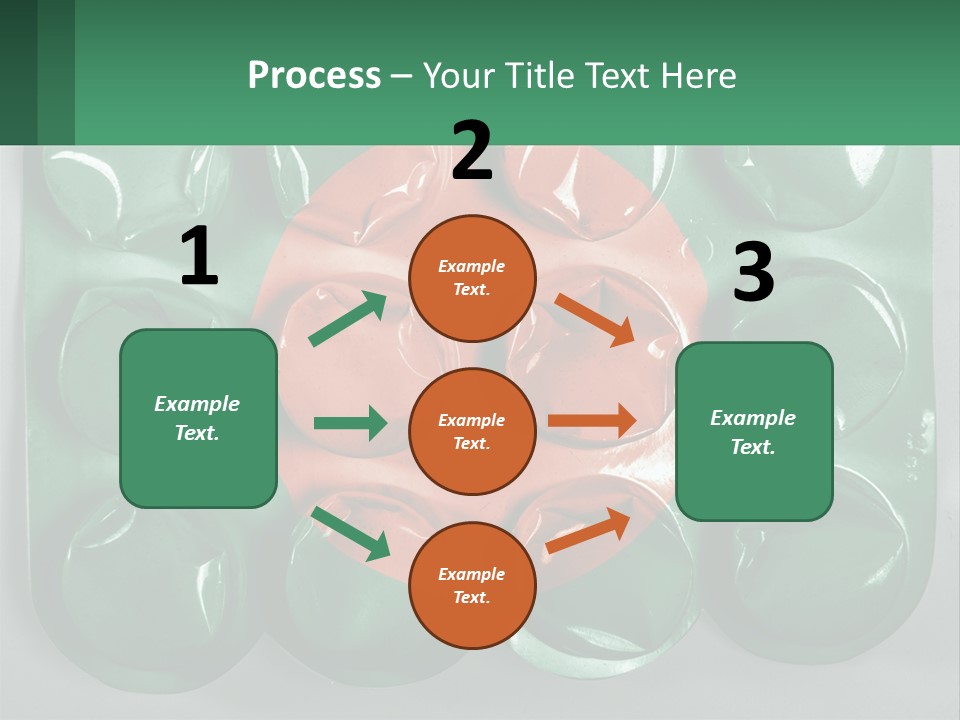 Process – Your Title Text Here

1

Example Text.

2

Example Text.

Example Text.

Example Text.

3

Example Text.